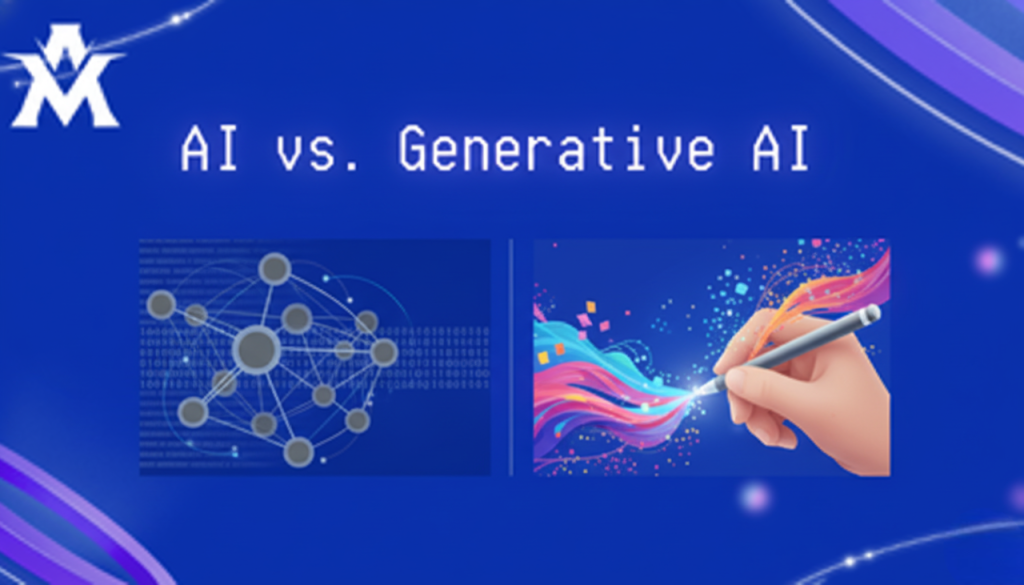 AI vs. Generative AI